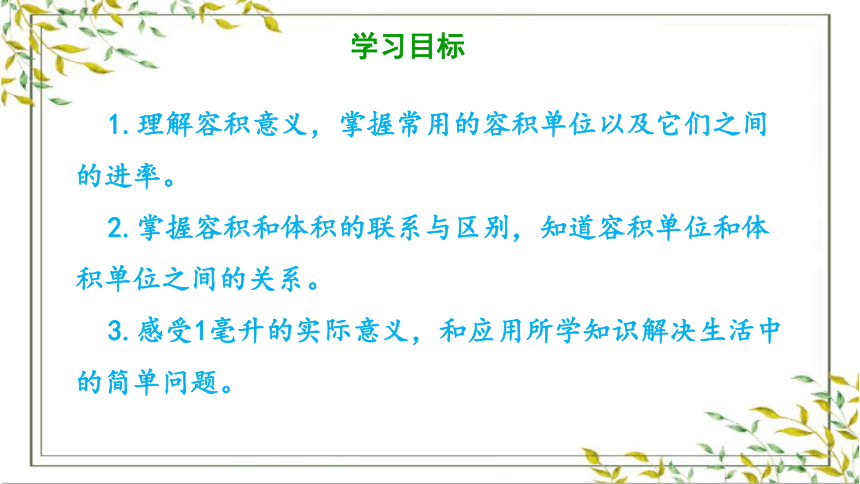 学习目标

1. 理解容积意义，掌握常用的容积单位以及它们之间的进率。

2. 掌握容积和体积的联系与区别，知道容积单位和体积单位之间的关系。

3. 感受1毫升的实际意义，和应用所学知识解决生活中的简单问题。